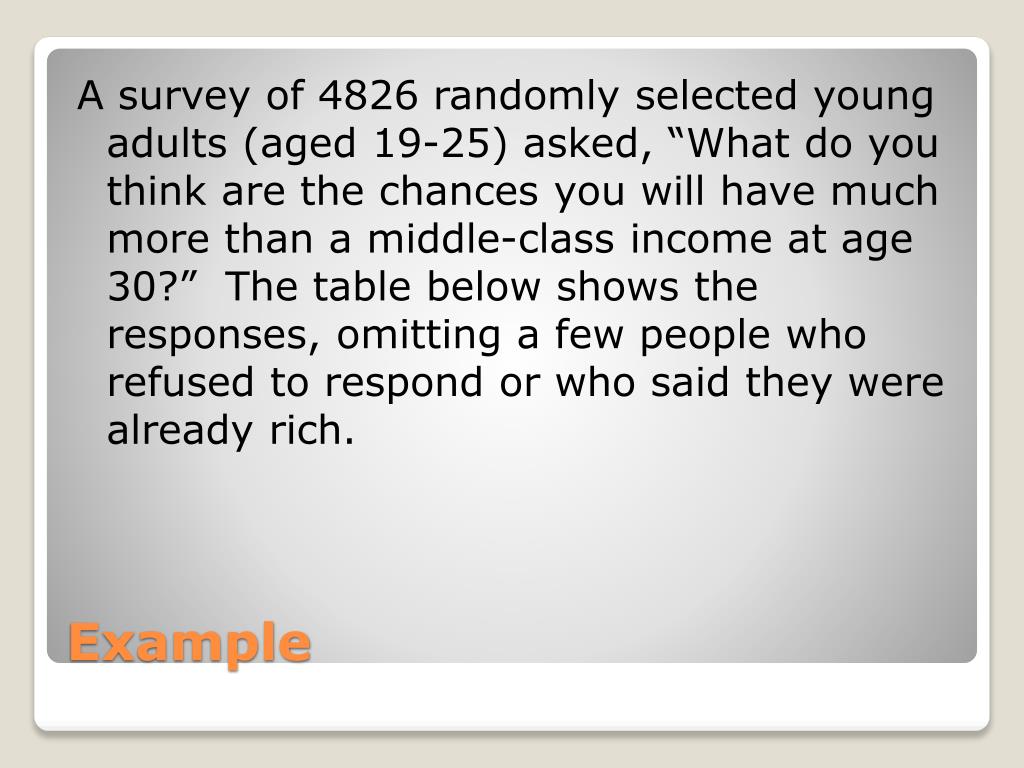 A survey of 4826 randomly selected young adults (aged 19-25) asked, “What do you think are the chances you will have much more than a middle-class income at age 30?” The table below shows the responses, omitting a few people who refused to respond or who said they were already rich.

Example